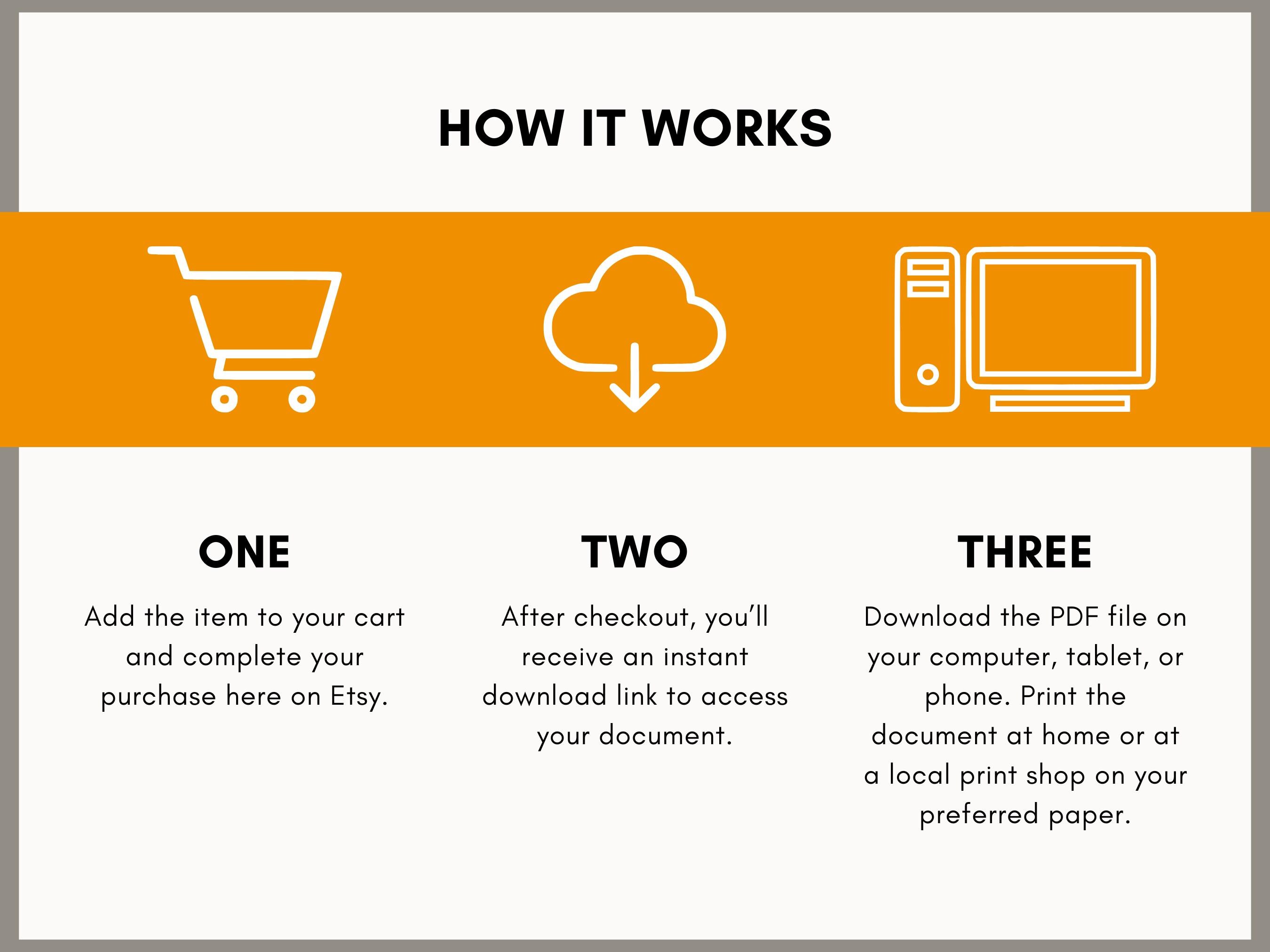 HOW IT WORKS

ONE

Add the item to your cart and complete your purchase here on Etsy.

TWO

After checkout, you'll receive an instant download link to access your document.

THREE

Download the PDF file on your computer, tablet, or phone. Print the document at home or at a local print shop on your preferred paper.